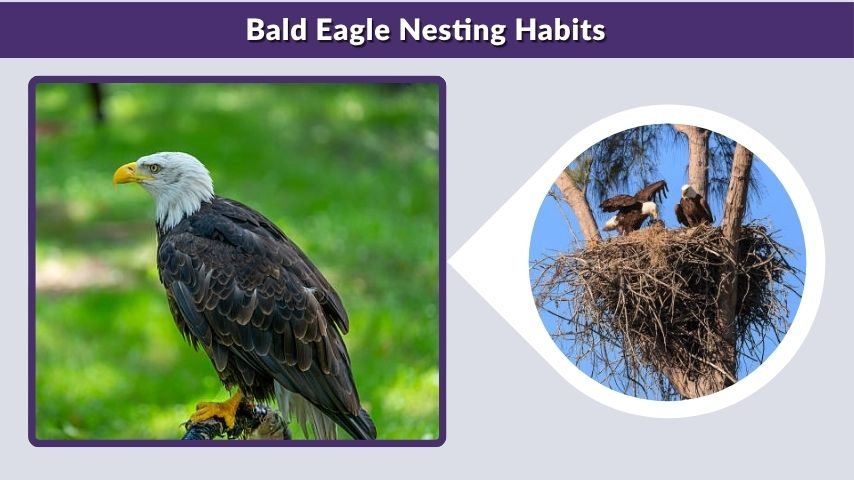 Bald Eagle Nesting Habits